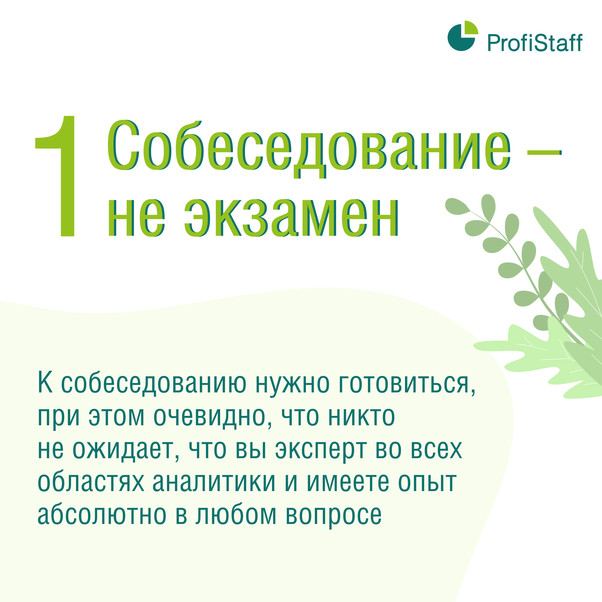 ProfiStaff

1 Собеседование – не экзамен

К собеседованию нужно готовиться, при этом очевидно, что никто не ожидает, что вы эксперт во всех областях аналитики и имеете опыт абсолютно в любом вопросе